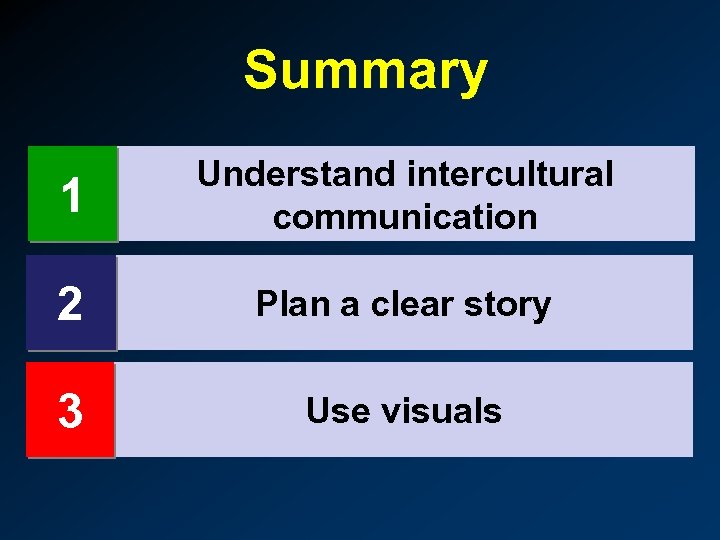 Summary

1

Understand intercultural communication

2

Plan a clear story

3

Use visuals